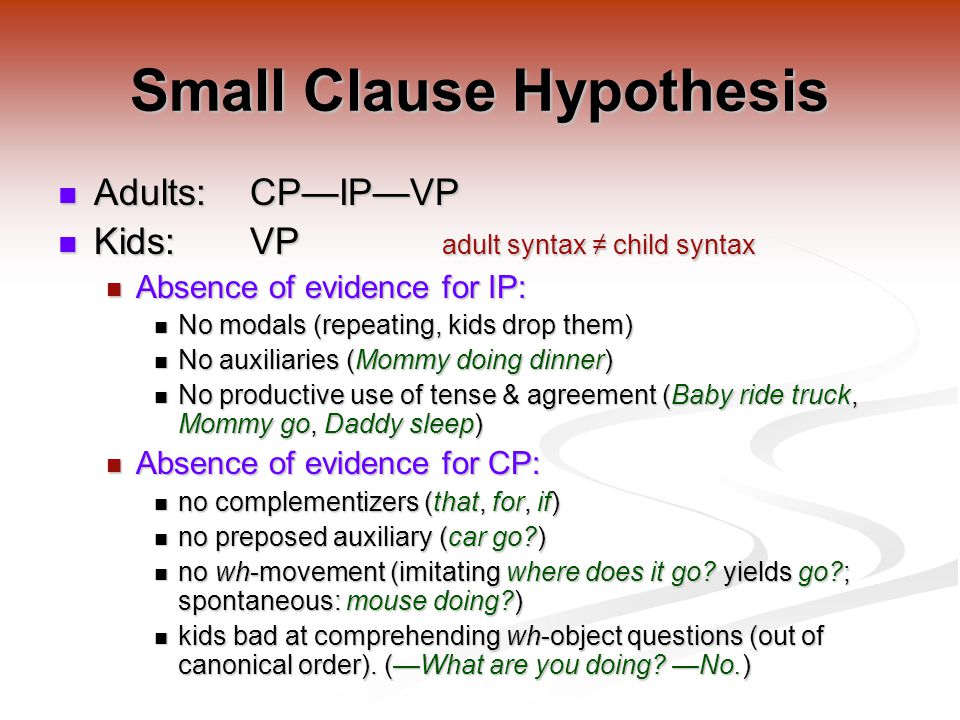 Small Clause Hypothesis

Adults: CP—IP—VP

Kids: VP adult syntax ≠ child syntax

Absence of evidence for IP:

No modals (repeating, kids drop them)

No auxiliaries (Mommy doing dinner)

No productive use of tense & agreement (Baby ride truck, Mommy go, Daddy sleep)

Absence of evidence for CP:

no complementizers (that, for, if)

no preposed auxiliary (car go?)

no wh-movement (imitating where does it go? yields go?; spontaneous: mouse doing?)

kids bad at comprehending wh-object questions (out of canonical order). (—What are you doing? —No.)